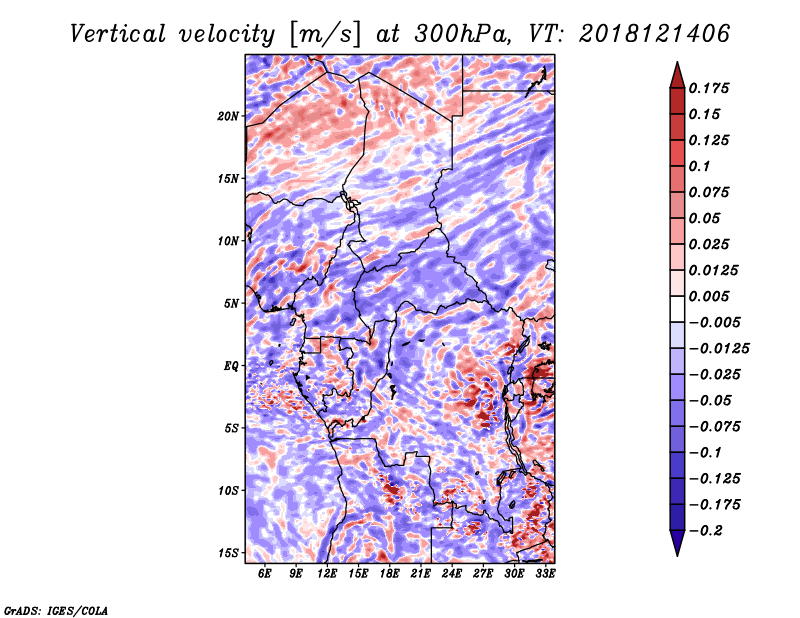 Vertical velocity [m/s] at 300hPa, VT: 2018121406

20N
15N
10N
5N
EQ
5S
10S
15S

6E 9E 12E 15E 18E 21E 24E 27E 30E 33E

0.175
0.15
0.125
0.1
0.075
0.05
0.025
0.0125
0.005
-0.005
-0.0125
-0.025
-0.05
-0.075
-0.1
-0.125
-0.175
-0.2

GrADS: IGES/COLA